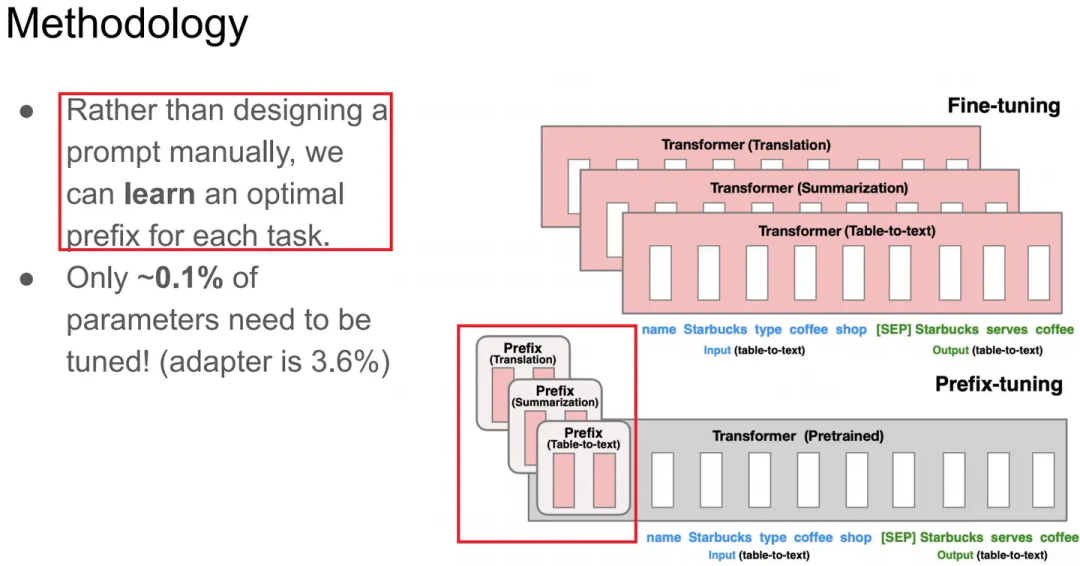 Methodology

• Rather than designing a prompt manually, we can learn an optimal prefix for each task.
• Only ~0.1% of parameters need to be tuned! (adapter is 3.6%)

Fine-tuning

Transformer (Translation)

Transformer (Summarization)

Transformer (Table-to-text)

name Starbucks type coffee shop [SEP] Starbucks serves coffee
Input (table-to-text) Output (table-to-text)

Prefix-tuning

Prefix
(Translation)

Prefix
(Summarization)

Prefix
(Table-to-text)

Transformer (Pretrained)

name Starbucks type coffee shop [SEP] Starbucks serves coffee
Input (table-to-text) Output (table-to-text)